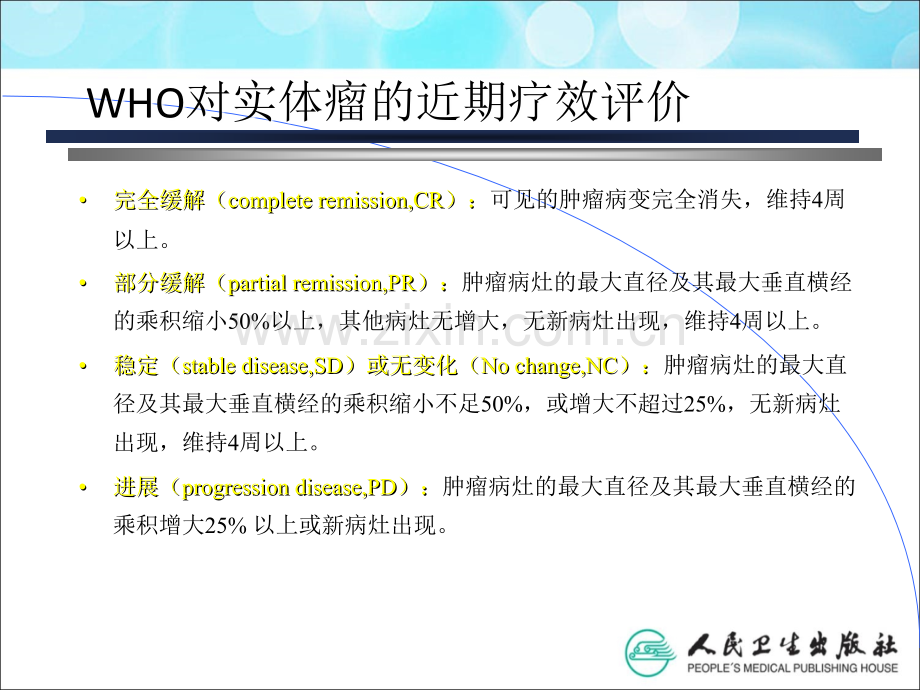 WHO对实体瘤的近期疗效评价

• 完全缓解（complete remission,CR）：可见的肿瘤病变完全消失，维持4周以上。

• 部分缓解（partial remission,PR）：肿瘤病灶的最大直径及其最大垂直横经的乘积缩小50%以上，其他病灶无增大，无新病灶出现，维持4周以上。

• 稳定（stable disease,SD）或无变化（No change,NC）：肿瘤病灶的最大直径及其最大垂直横经的乘积缩小不足50%，或增大不超过25%，无新病灶出现，维持4周以上。

• 进展（progression disease,PD）：肿瘤病灶的最大直径及其最大垂直横经的乘积增大25% 以上或新病灶出现。

www.zixin.com.cn

人民卫生出版社
PEOPLE'S MEDICAL PUBLISHING HOUSE